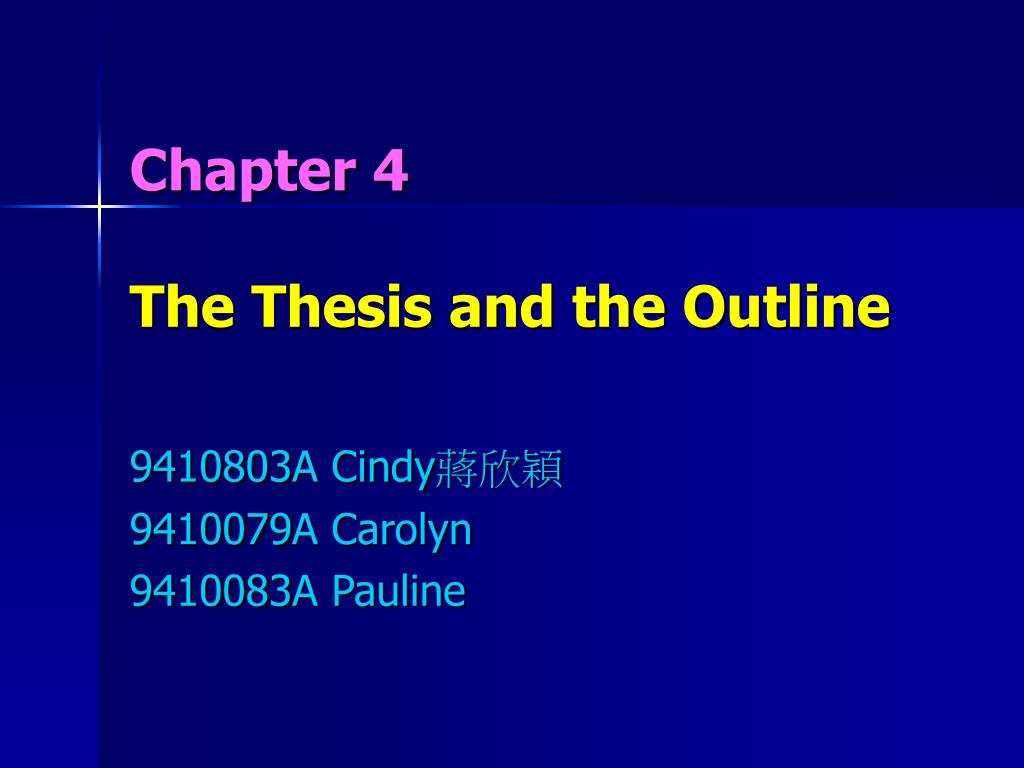 Chapter 4

The Thesis and the Outline

9410803A Cindy蔣欣穎
9410079A Carolyn
9410083A Pauline